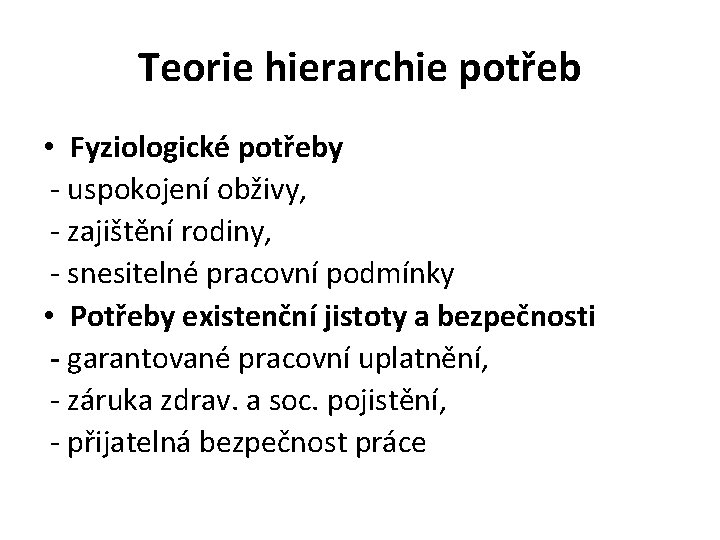 Teorie hierarchie potřeb

• Fyziologické potřeby
- uspokojení obživy,
- zajištění rodiny,
- snesitelné pracovní podmínky
• Potřeby existenční jistoty a bezpečnosti
- garantované pracovní uplatnění,
- záruka zdrav. a soc. pojistění,
- přijatelná bezpečnost práce